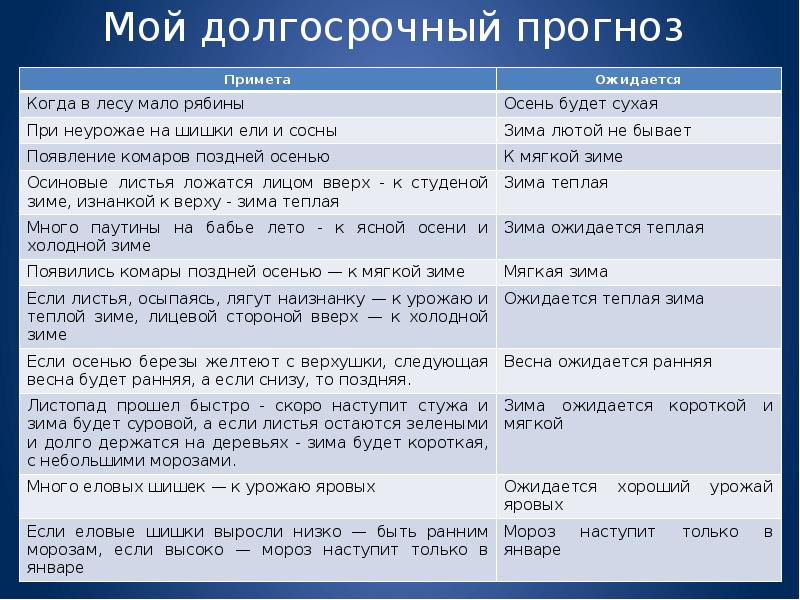 Мой долгосрочный прогноз

| Примета | Ожидается |
|---|---|
| Когда в лесу мало рябины | Осень будет сухая |
| При неурожае на шишки ели и сосны | Зима лютой не бывает |
| Появление комаров поздней осенью | К мягкой зиме |
| Осиновые листья ложатся лицом вверх - к студеной зиме, изнанкой к верху - зима теплая | Зима теплая |
| Много паутины на бабье лето - к ясной осени и холодной зиме | Зима ожидается теплая |
| Появились комары поздней осенью — к мягкой зиме | Мягкая зима |
| Если листья, осыпаясь, лягут наизнанку — к урожаю и теплой зиме, лицевой стороной вверх — к холодной зиме | Ожидается теплая зима |
| Если осенью березы желтеют с верхушки, следующая весна будет ранняя, а если снизу, то поздняя. | Весна ожидается ранняя |
| Листопад прошел быстро - скоро наступит стужа и зима будет суровой, а если листья остаются зелеными и долго держатся на деревьях - зима будет короткая, с небольшими морозами. | Зима ожидается короткой и мягкой |
| Много еловых шишек — к урожаю яровых | Ожидается хороший урожай яровых |
| Если еловые шишки выросли низко — быть ранним морозам, если высоко — мороз наступит только в январе | Мороз наступит только в январе |